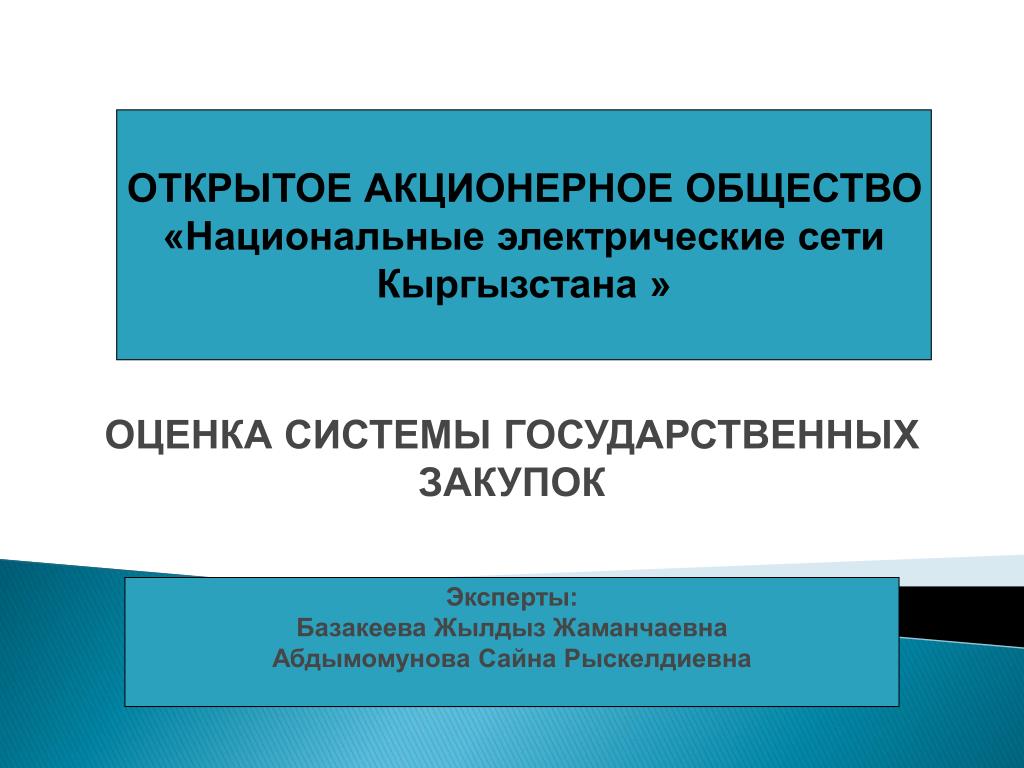 ОТКРЫТОЕ АКЦИОНЕРНОЕ ОБЩЕСТВО «Национальные электрические сети Кыргызстана »

ОЦЕНКА СИСТЕМЫ ГОСУДАРСТВЕННЫХ ЗАКУПОК

Эксперты:
Базакеева Жылдыз Жаманчаевна
Абдымомунова Сайна Рыскелдиевна